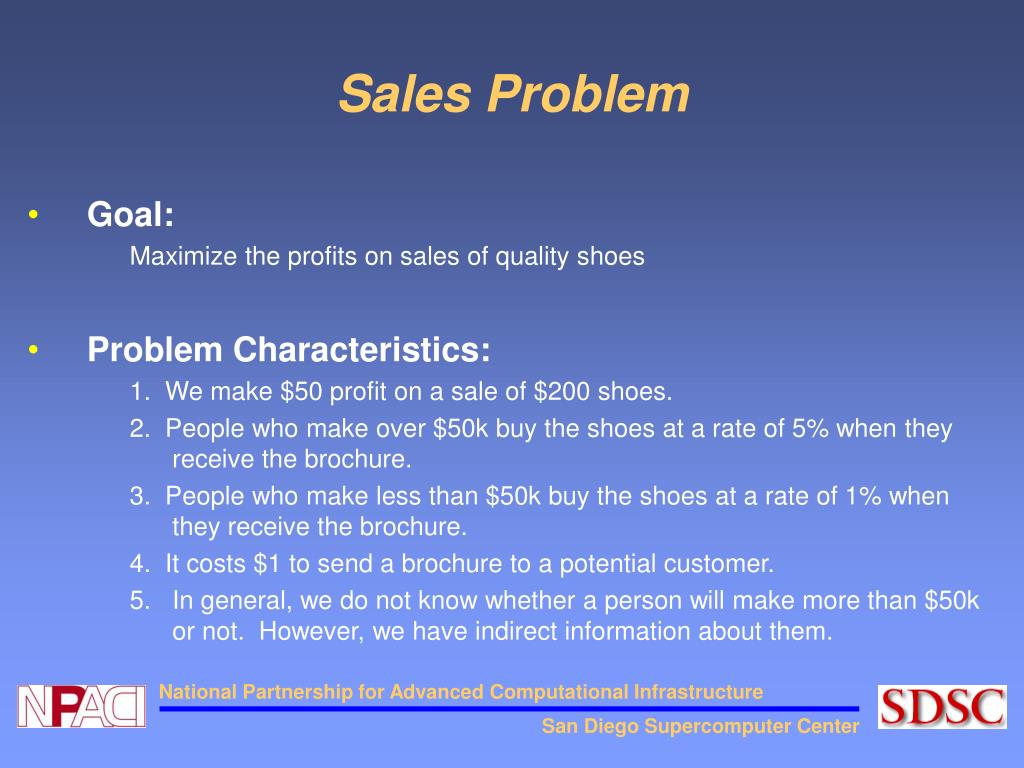 Sales Problem

• Goal:

Maximize the profits on sales of quality shoes

• Problem Characteristics:

1. We make \$50 profit on a sale of \$200 shoes.

2. People who make over \$50k buy the shoes at a rate of 5% when they receive the brochure.

3. People who make less than \$50k buy the shoes at a rate of 1% when they receive the brochure.

4. It costs \$1 to send a brochure to a potential customer.

5. In general, we do not know whether a person will make more than \$50k or not. However, we have indirect information about them.

NPACI

National Partnership for Advanced Computational Infrastructure

San Diego Supercomputer Center

SDSC